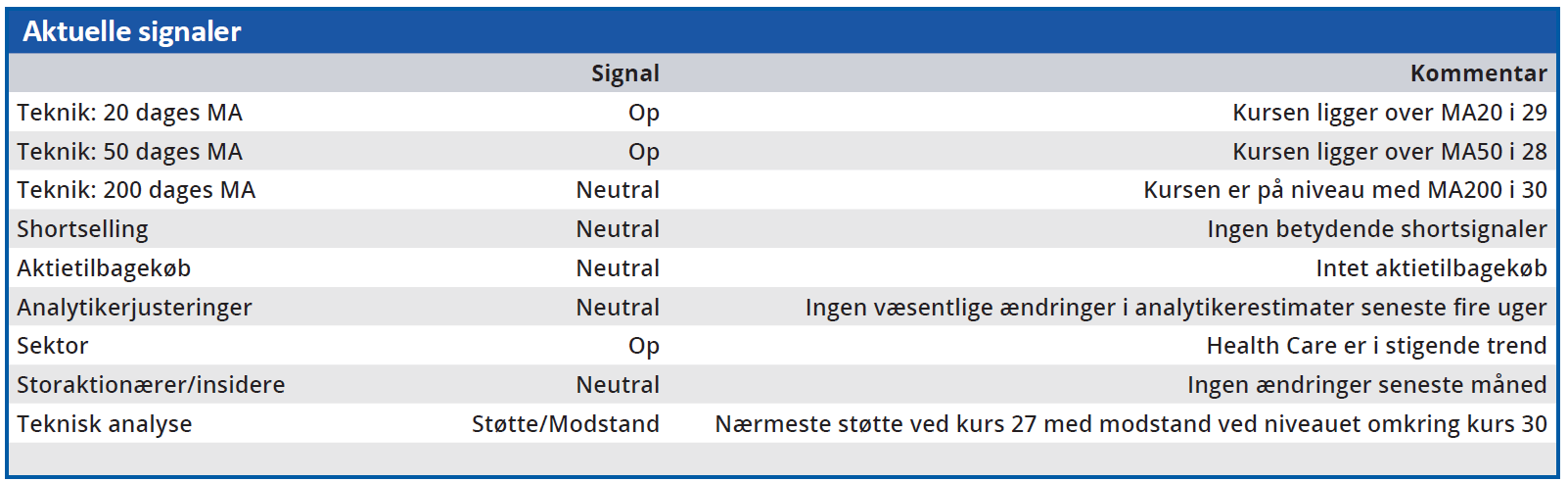 Aktuelle signaler

| | Signal | Kommentar |
|---|---|---|
| Teknik: 20 dages MA | Op | Kursen ligger over MA20 i 29 |
| Teknik: 50 dages MA | Op | Kursen ligger over MA50 i 28 |
| Teknik: 200 dages MA | Neutral | Kursen er på niveau med MA200 i 30 |
| Shortselling | Neutral | Ingen betydende shortsignaler |
| Aktietilbagekøb | Neutral | Intet aktietilbagekøb |
| Analytikerjusteringer | Neutral | Ingen væsentlige ændringer i analytikerestimater seneste fire uger |
| Sektor | Op | Health Care er i stigende trend |
| Storaktionærer/insidere | Neutral | Ingen ændringer seneste måned |
| Teknisk analyse | Støtte/Modstand | Nærmeste støtte ved kurs 27 med modstand ved niveauet omkring kurs 30 |